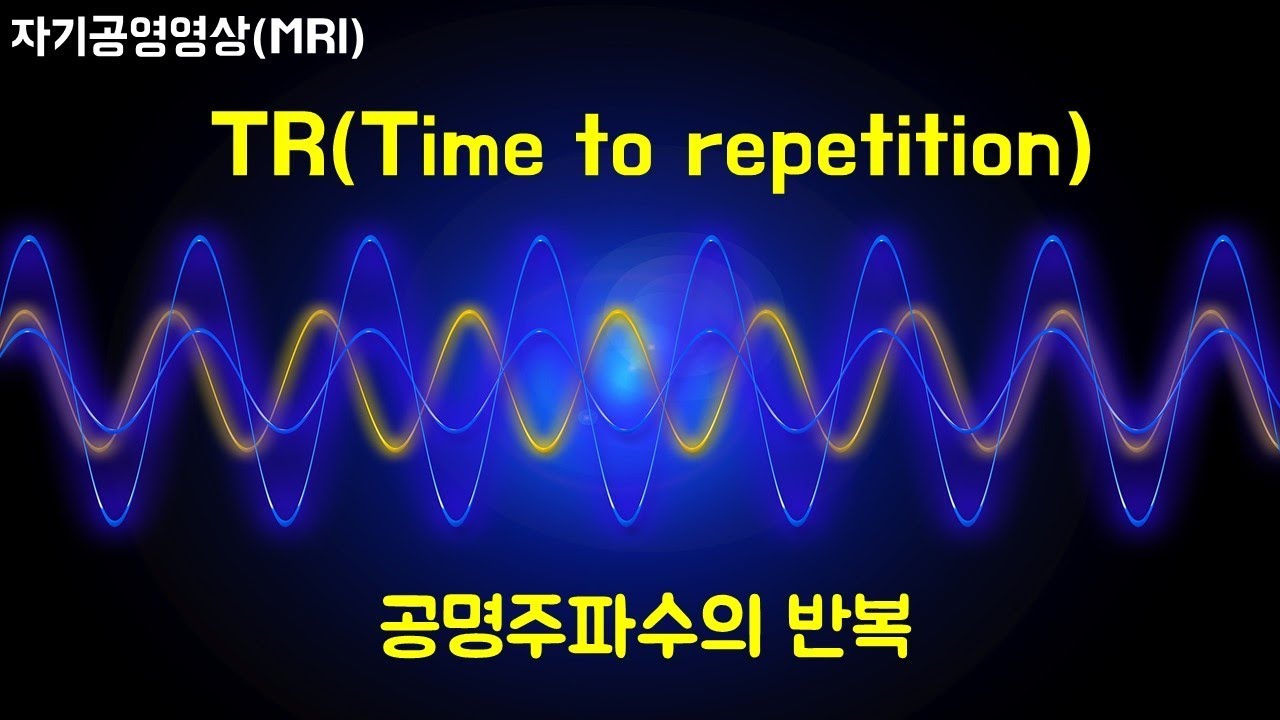 자기공영영상(MRI)

TR(Time to repetition)

공명주파수의 반복